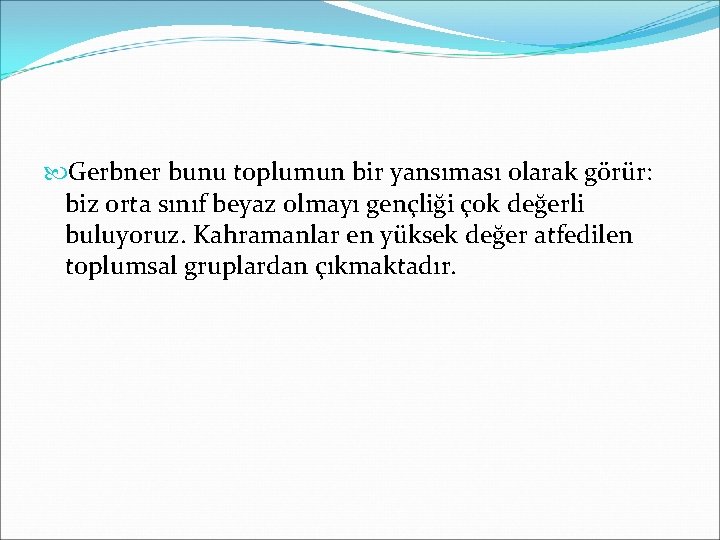 Gerbner bunu toplumun bir yansıması olarak görür: biz orta sınıf beyaz olmayı gençliği çok değerli buluyoruz. Kahramanlar en yüksek değer atfedilen toplumsal gruplardan çıkmaktadır.